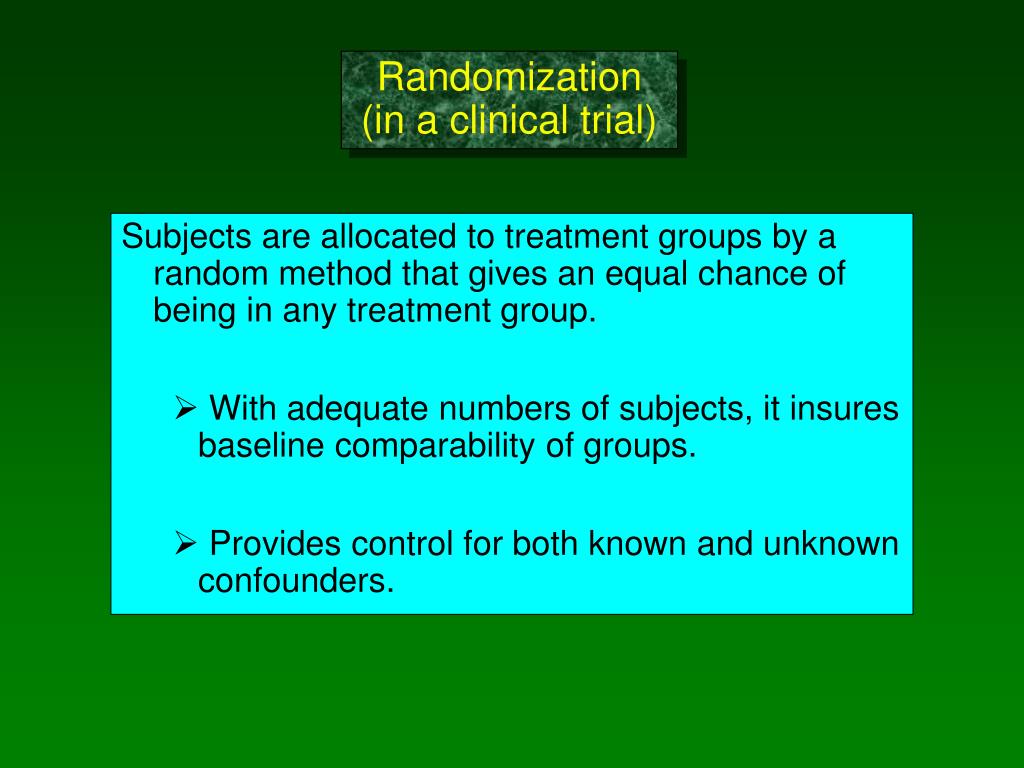 Randomization
(in a clinical trial)

Subjects are allocated to treatment groups by a random method that gives an equal chance of being in any treatment group.

➢ With adequate numbers of subjects, it insures baseline comparability of groups.

➢ Provides control for both known and unknown confounders.